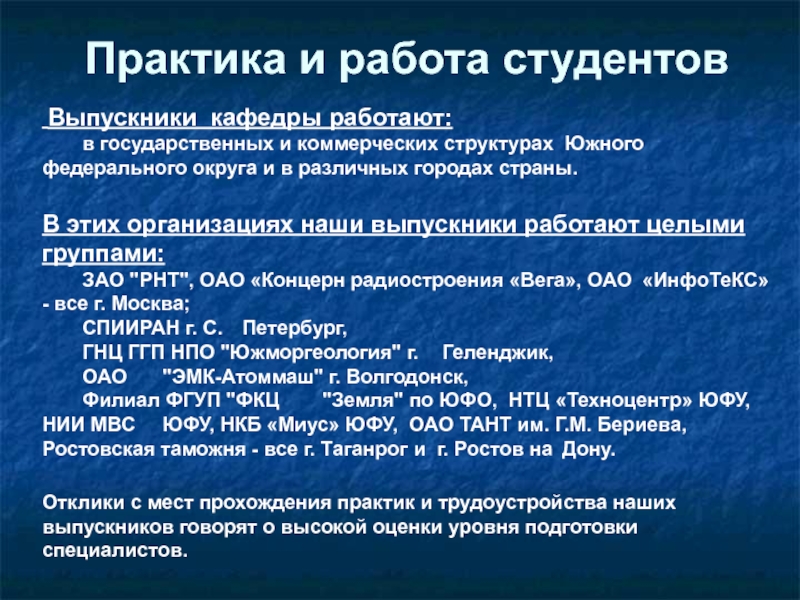 Практика и работа студентов

Выпускники кафедры работают:
в государственных и коммерческих структурах Южного федерального округа и в различных городах страны.

В этих организациях наши выпускники работают целыми группами:
ЗАО "РНТ", ОАО «Концерн радиостроения «Вега», ОАО «ИнфоТеКС» - все г. Москва;
СПИИРАН г. С. Петербург,
ГНЦ ГГП НПО "Южморгеология" г. Геленджик,
ОАО "ЭМК-Атоммаш" г. Волгодонск,
Филиал ФГУП "ФКЦ "Земля" по ЮФО, НТЦ «Техноцентр» ЮФУ, НИИ МВС ЮФУ, НКБ «Миус» ЮФУ, ОАО ТАНТ им. Г.М. Бериева, Ростовская таможня - все г. Таганрог и г. Ростов на Дону.

Отклики с мест прохождения практик и трудоустройства наших выпускников говорят о высокой оценки уровня подготовки специалистов.